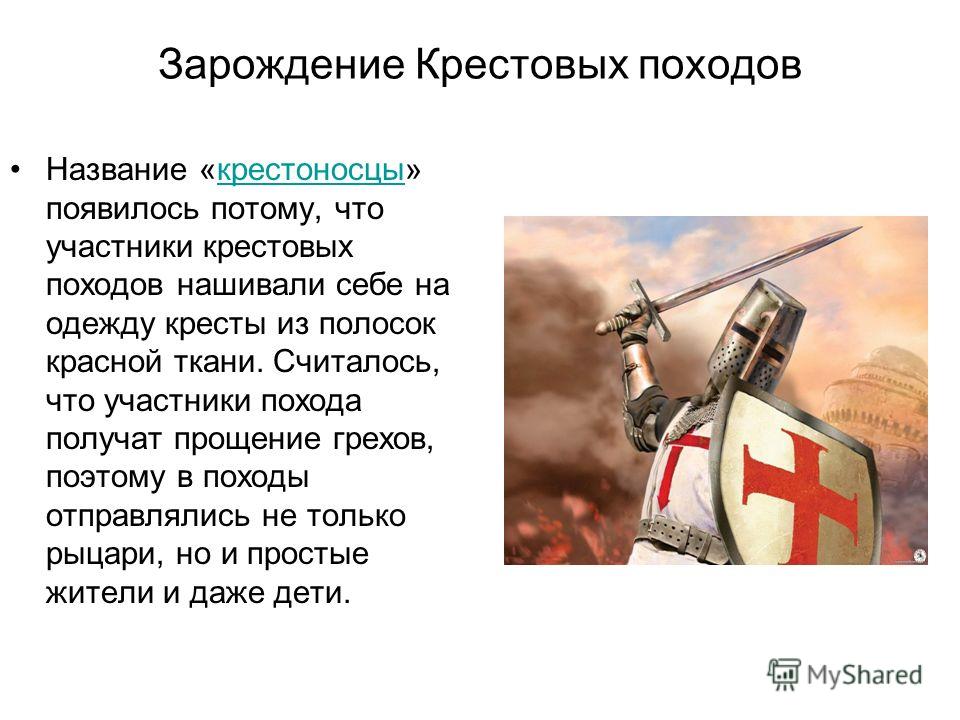 Зарождение Крестовых походов

• Название «крестоносцы» появилось потому, что участники крестовых походов нашивали себе на одежду кресты из полосок красной ткани. Считалось, что участники похода получат прощение грехов, поэтому в походы отправлялись не только рыцари, но и простые жители и даже дети.

MyShared